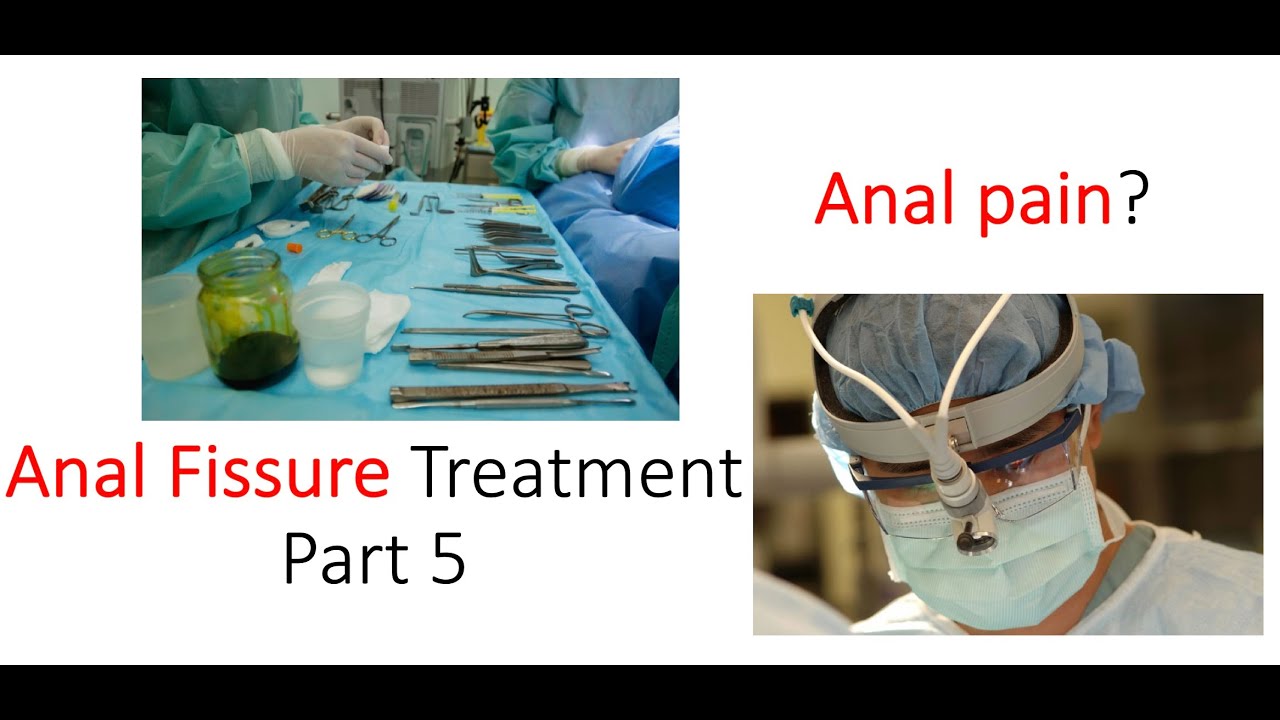 Anal pain?

Anal Fissure Treatment
Part 5